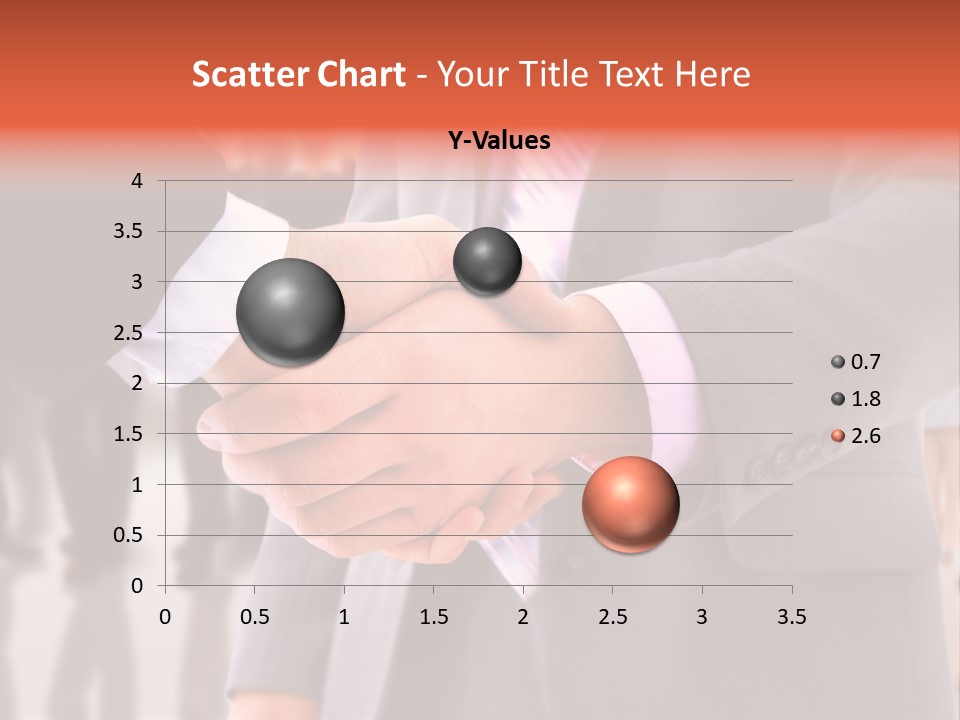 Scatter Chart - Your Title Text Here

Y-Values

4
3.5
3
2.5
2
1.5
1
0.5
0

0 0.5 1 1.5 2 2.5 3 3.5

0.7
1.8
2.6